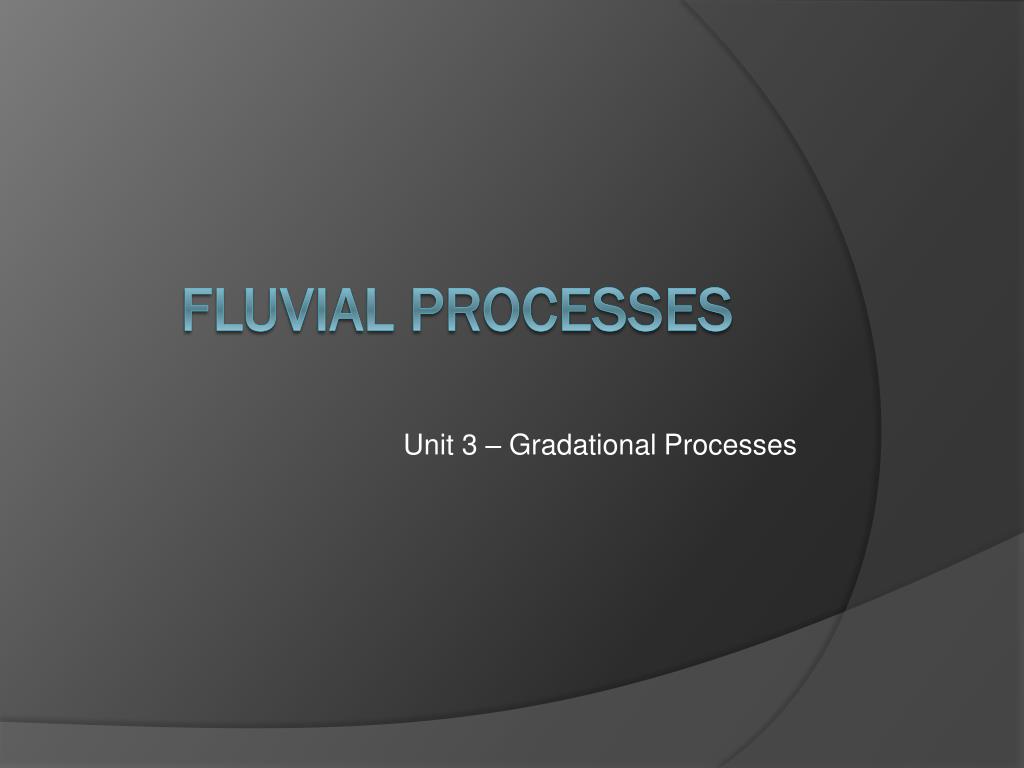 FLUVIAL PROCESSES

Unit 3 – Gradational Processes